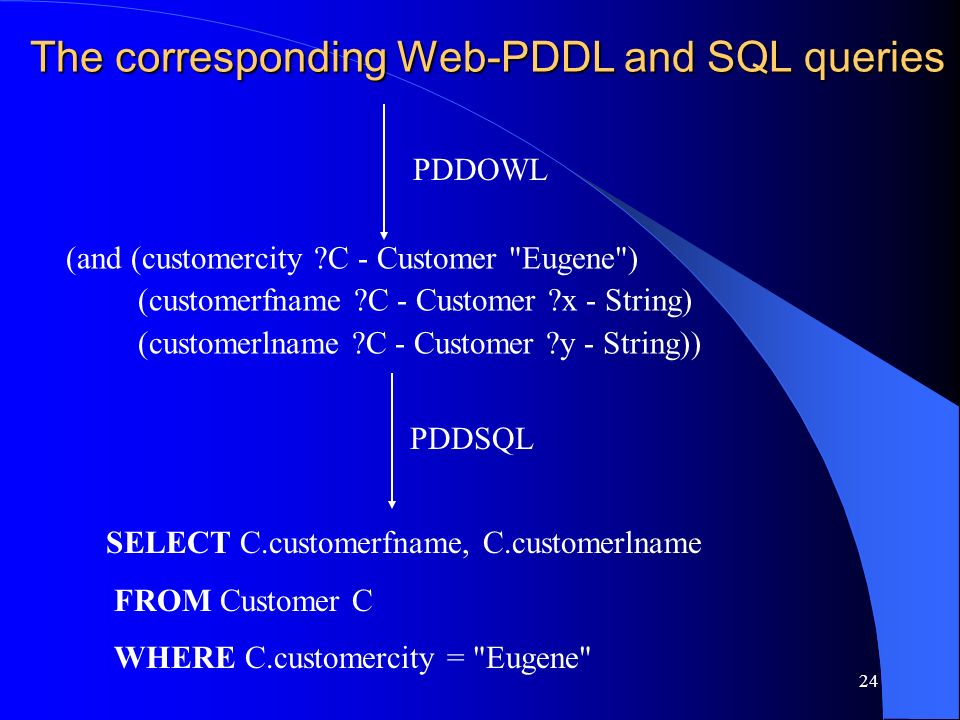 The corresponding Web-PDDL and SQL queries

PDDOWL

(and (customercity ?C - Customer "Eugene")
(customerfname ?C - Customer ?x - String)
(customerlname ?C - Customer ?y - String))

PDDSQL

SELECT C.customerfname, C.customerlname
FROM Customer C
WHERE C.customercity = "Eugene"

24